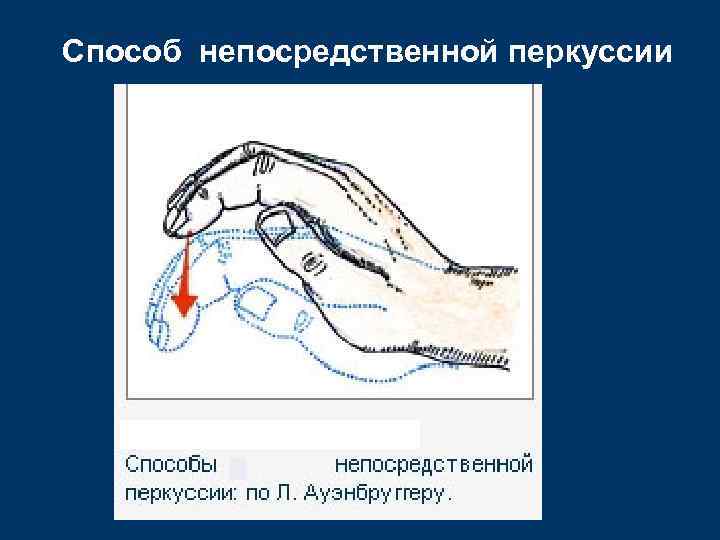 Способ непосредственной перкуссии

Способы непосредственной перкуссии: по Л. Ауэнбруггеру.